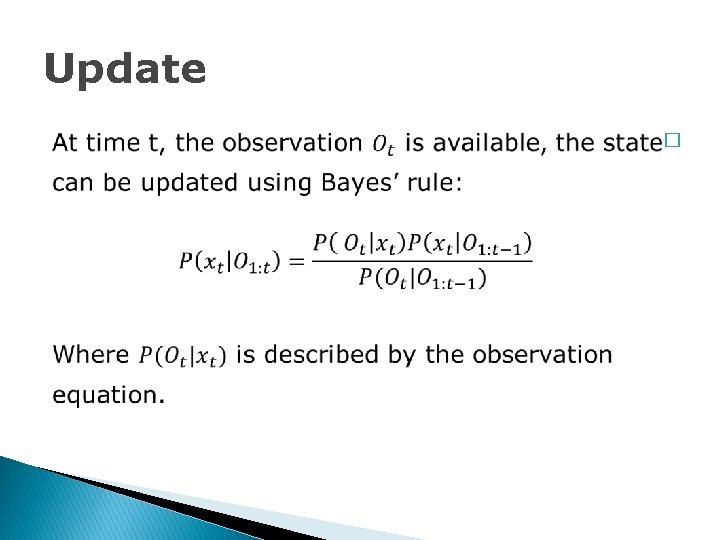 Update

At time t, the observation $O_t$ is available, the state□ can be updated using Bayes' rule:

$P(x_t|O_{1:t}) = \frac{P(O_t|x_t)P(x_t|O_{1:t-1})}{P(O_t|O_{1:t-1})}$

Where $P(O_t|x_t)$ is described by the observation equation.